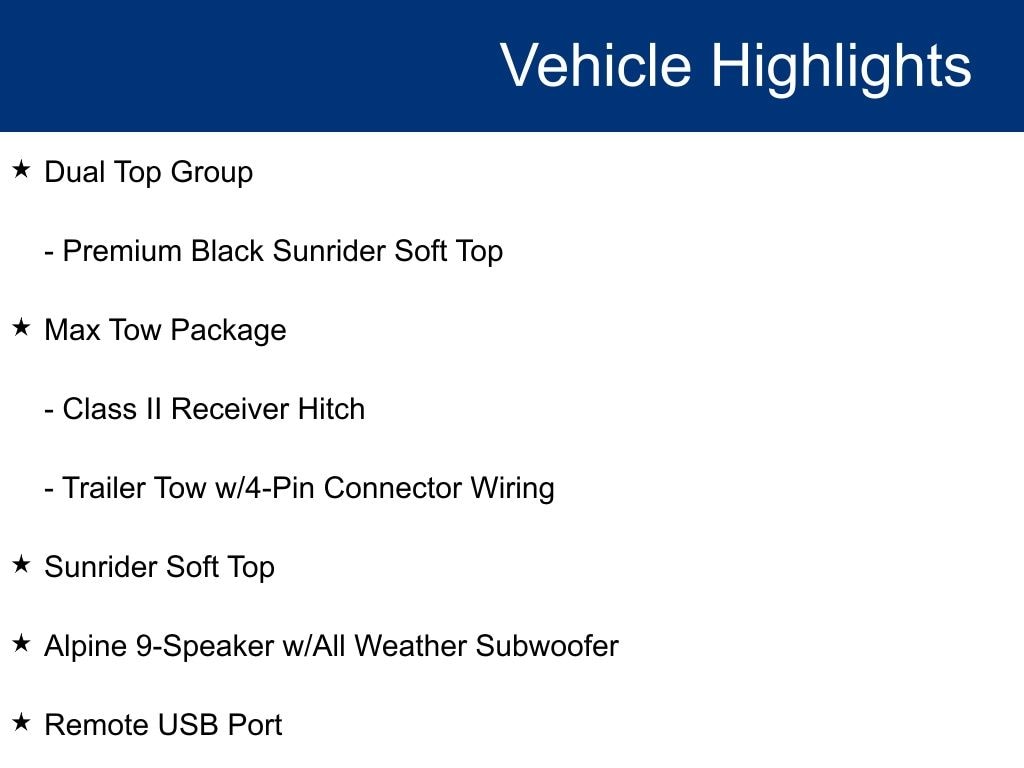 Vehicle Highlights

★ Dual Top Group

- Premium Black Sunrider Soft Top

★ Max Tow Package

- Class II Receiver Hitch

- Trailer Tow w/4-Pin Connector Wiring

★ Sunrider Soft Top

★ Alpine 9-Speaker w/All Weather Subwoofer

★ Remote USB Port